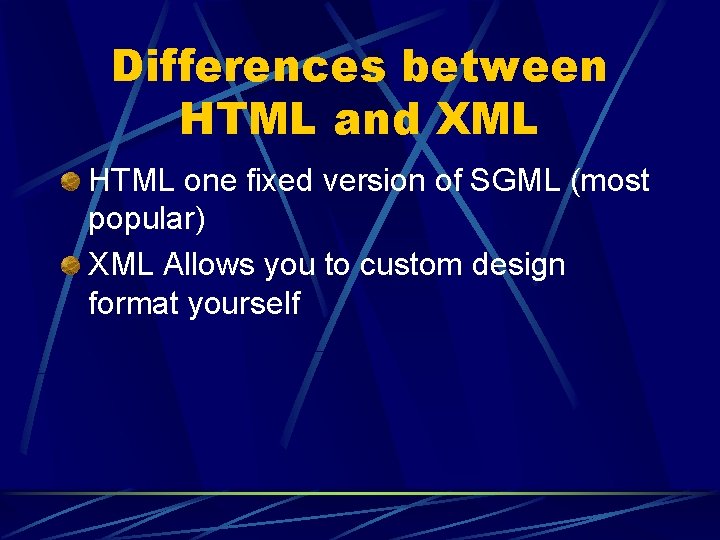 Differences between HTML and XML

HTML one fixed version of SGML (most popular)

XML Allows you to custom design format yourself